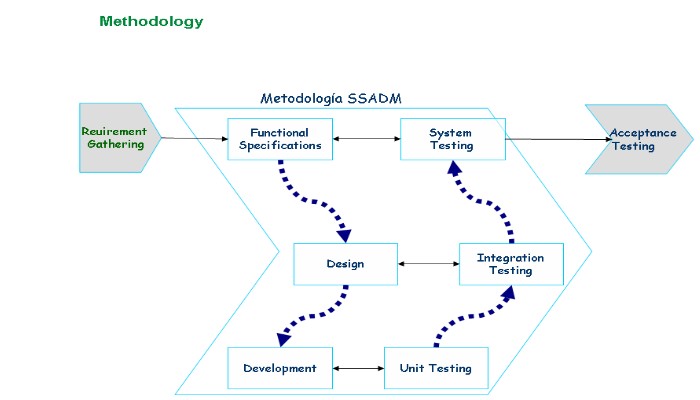 Methodology

Metodología SSADM

Reuirement Gathering

Functional Specifications

System Testing

Acceptance Testing

Design

Integration Testing

Development

Unit Testing